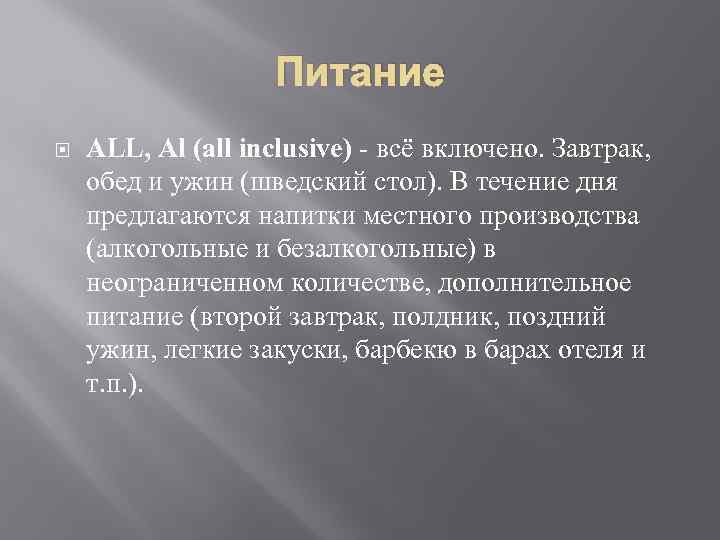 Питание

ALL, Al (all inclusive) - всё включено. Завтрак, обед и ужин (шведский стол). В течение дня предлагаются напитки местного производства (алкогольные и безалкогольные) в неограниченном количестве, дополнительное питание (второй завтрак, полдник, поздний ужин, легкие закуски, барбекю в барах отеля и т.п.).